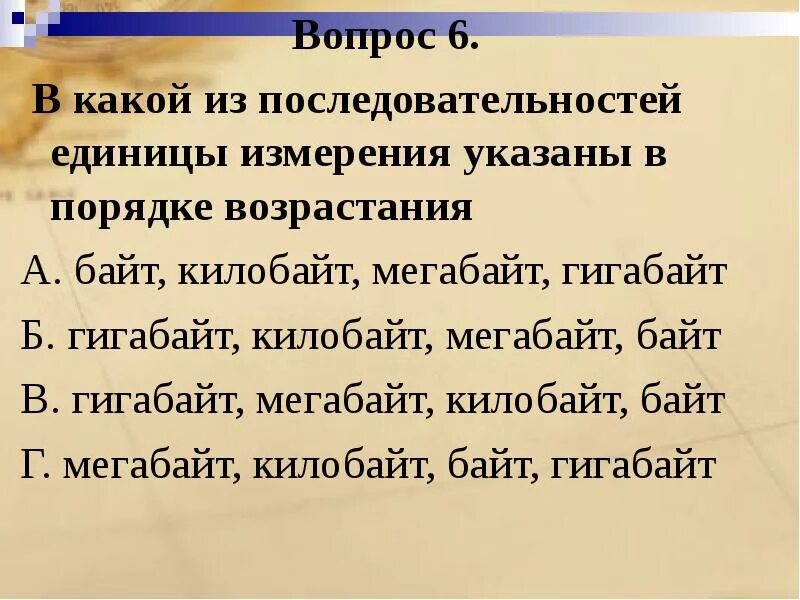 Вопрос 6.

В какой из последовательностей единицы измерения указаны в порядке возрастания

А. байт, килобайт, мегабайт, гигабайт

Б. гигабайт, килобайт, мегабайт, байт

В. гигабайт, мегабайт, килобайт, байт

Г. мегабайт, килобайт, байт, гигабайт